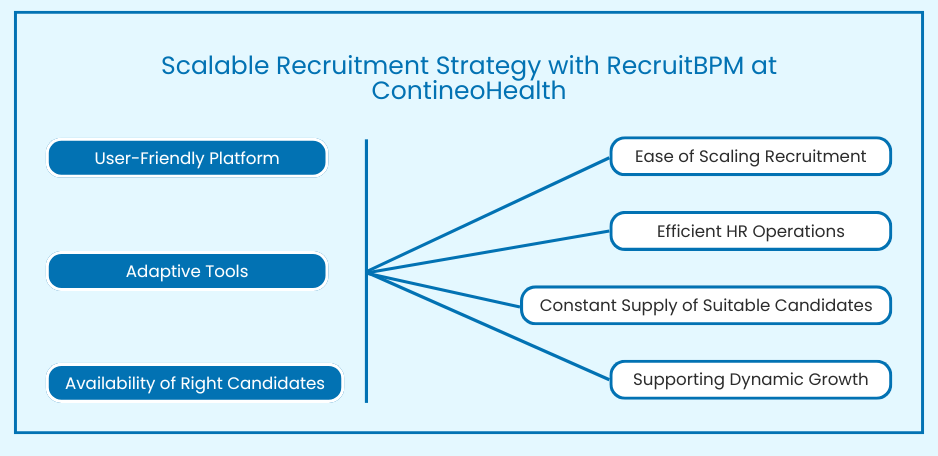 Scalable Recruitment Strategy with RecruitBPM at ContineoHealth

User-Friendly Platform

Adaptive Tools

Availability of Right Candidates

Ease of Scaling Recruitment

Efficient HR Operations

Constant Supply of Suitable Candidates

Supporting Dynamic Growth